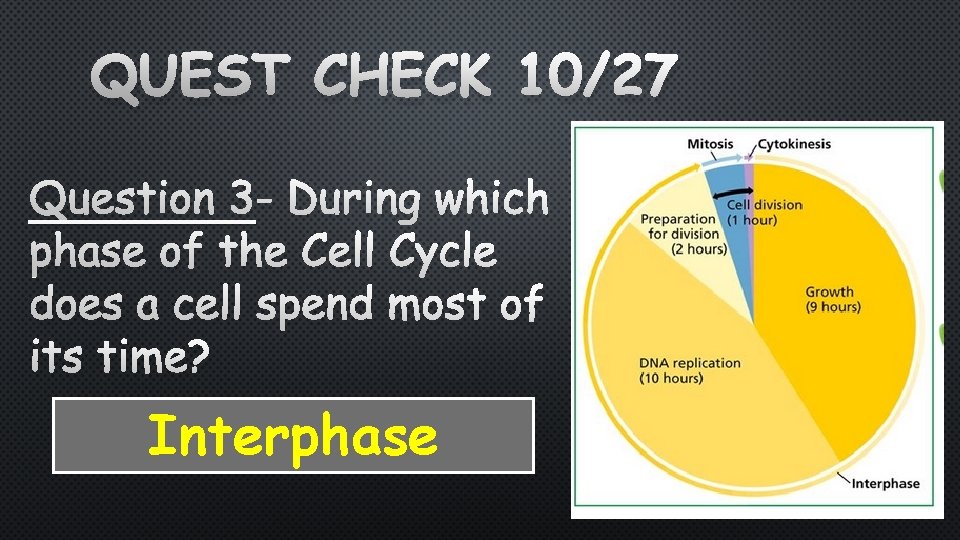 QUEST CHECK 10/27

Question 3- During which phase of the Cell Cycle does a cell spend most of its time?

Interphase

Mitosis
Cytokinesis
Cell division (1 hour)
Preparation for division (2 hours)
Growth (9 hours)
DNA replication (10 hours)
Interphase